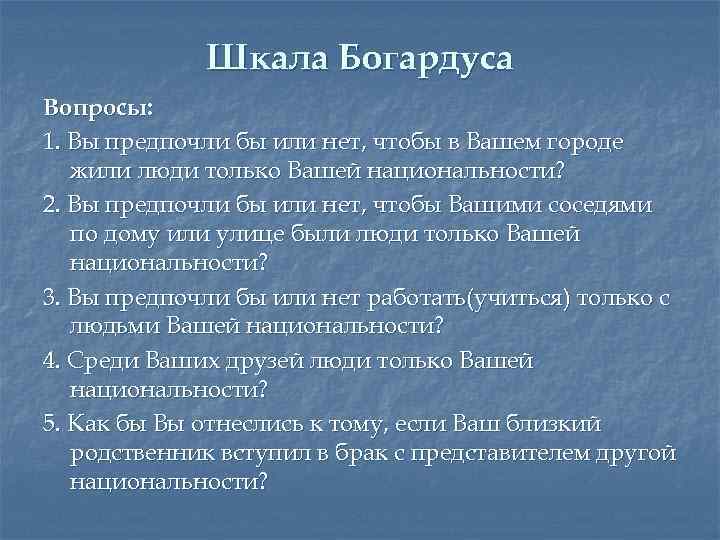 Шкала Богардуса

Вопросы:

1. Вы предпочли бы или нет, чтобы в Вашем городе жили люди только Вашей национальности?

2. Вы предпочли бы или нет, чтобы Вашими соседями по дому или улице были люди только Вашей национальности?

3. Вы предпочли бы или нет работать(учиться) только с людьми Вашей национальности?

4. Среди Ваших друзей люди только Вашей национальности?

5. Как бы Вы отнеслись к тому, если Ваш близкий родственник вступил в брак с представителем другой национальности?